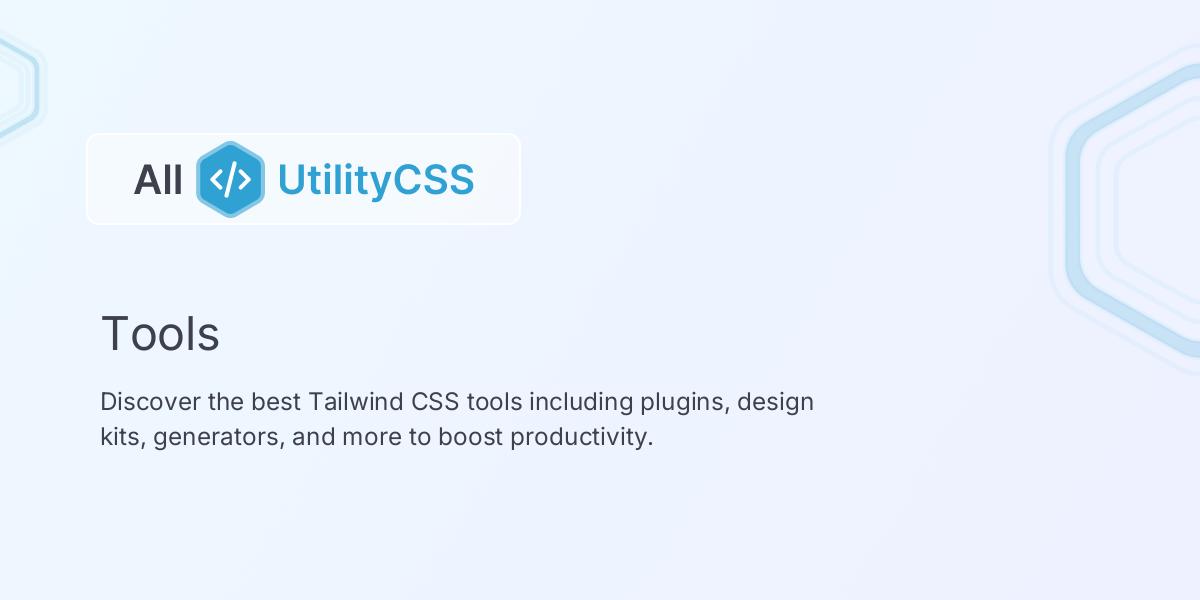 All </> UtilityCSS

Tools

Discover the best Tailwind CSS tools including plugins, design kits, generators, and more to boost productivity.